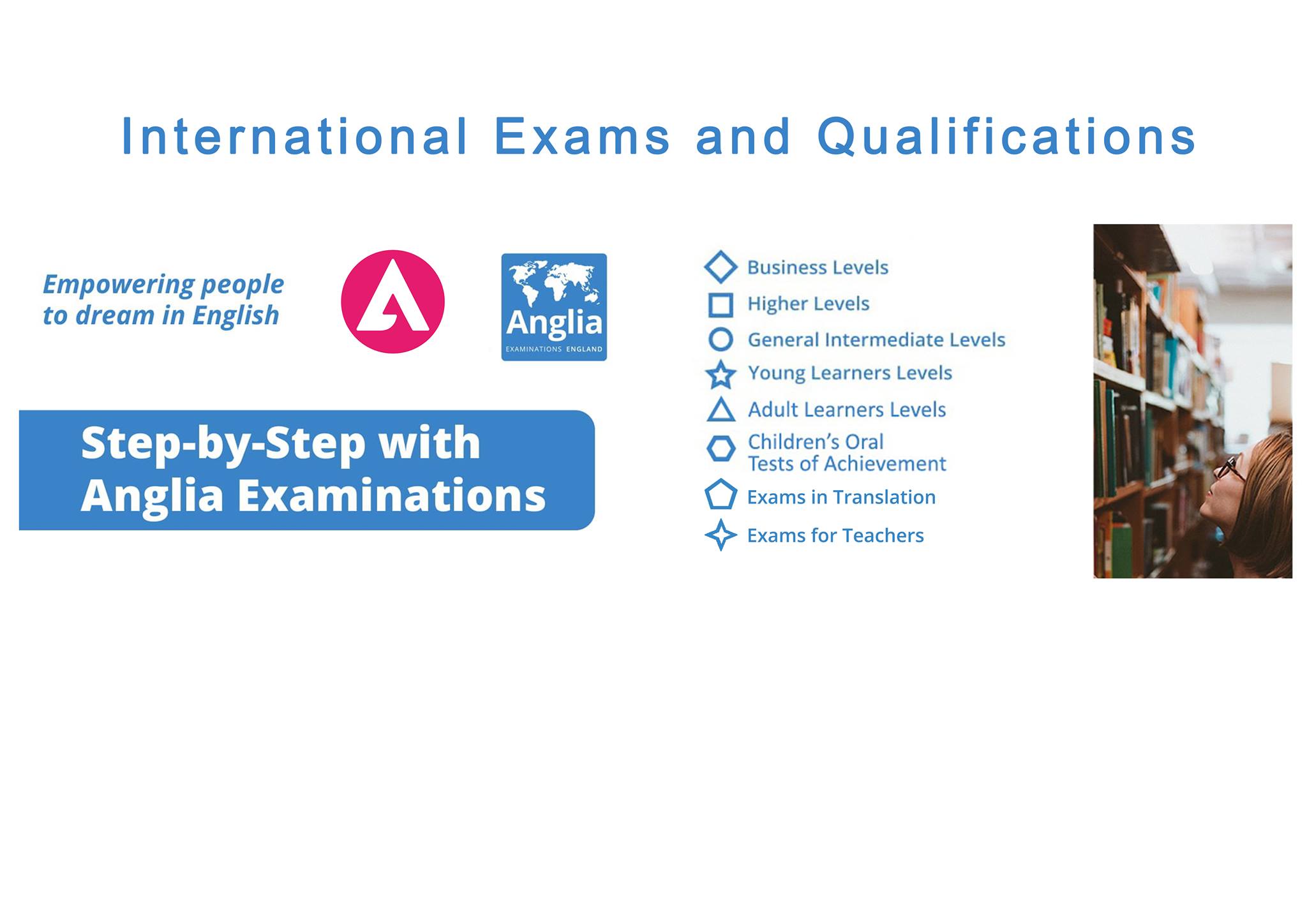 International Exams and Qualifications

Empowering people to dream in English

Anglia
EXAMINATIONS ENGLAND

Step-by-Step with Anglia Examinations

Business Levels
Higher Levels
General Intermediate Levels
Young Learners Levels
Adult Learners Levels
Children's Oral Tests of Achievement
Exams in Translation
Exams for Teachers